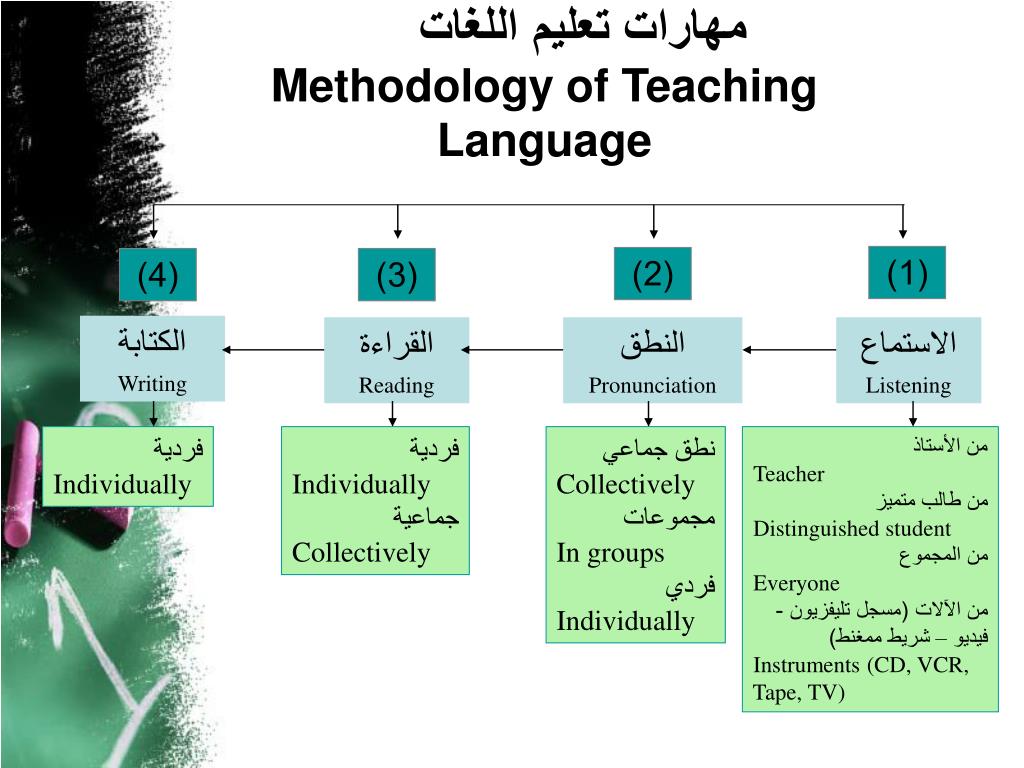 مهارات تعليم اللغات
Methodology of Teaching Language

(4)

الكتابة
Writing

فردية
Individually

(3)

القراءة
Reading

فردية
Individually
جماعية
Collectively

(2)

النطق
Pronunciation

نطق جماعي
Collectively
مجموعات
In groups
فردي
Individually

(1)

الاستماع
Listening

من الأستاذ
Teacher
من طالب متميز
Distinguished student
من المجموع
Everyone
من الآلات (مسجل تليفزيون - فيديو – شريط ممغنط)
Instruments (CD, VCR, Tape, TV)